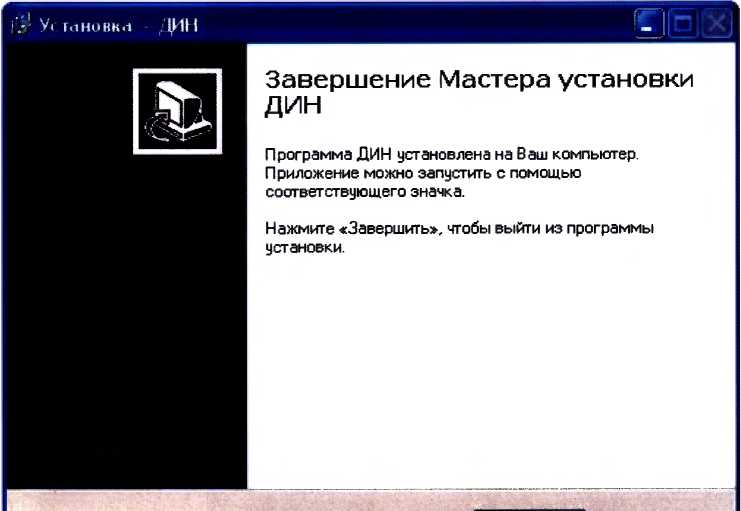 Установка - ДИН

Завершение Мастера установки ДИН

Программа ДИН установлена на Ваш компьютер. Приложение можно запустить с помощью соответствующего значка.

Нажмите «Завершить», чтобы выйти из программы установки.